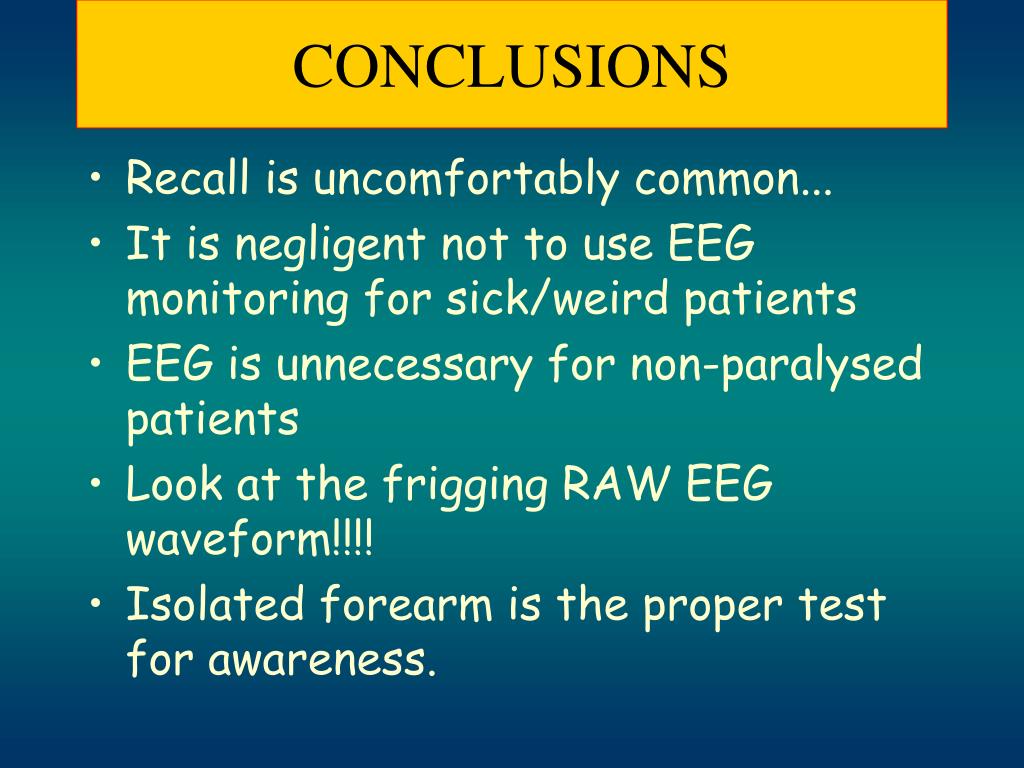 CONCLUSIONS

• Recall is uncomfortably common...
• It is negligent not to use EEG monitoring for sick/weird patients
• EEG is unnecessary for non-paralysed patients
• Look at the frigging RAW EEG waveform!!!!
• Isolated forearm is the proper test for awareness.